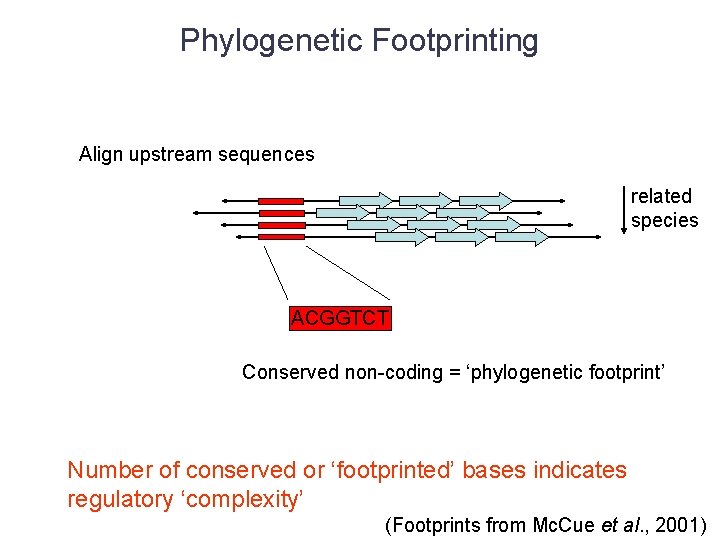 Phylogenetic Footprinting

Align upstream sequences

related species

ACGGTCT

Conserved non-coding = ‘phylogenetic footprint’

Number of conserved or ‘footprinted’ bases indicates regulatory ‘complexity’

(Footprints from McCue et al., 2001)